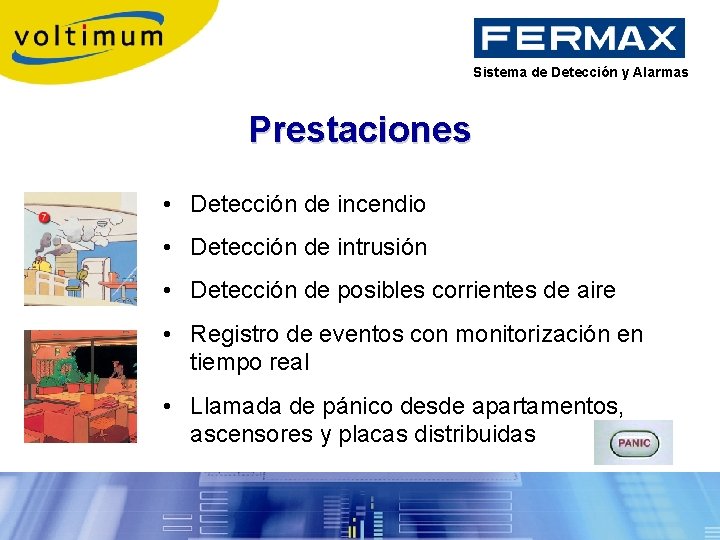 voltimum

FERMAX

Sistema de Detección y Alarmas

Prestaciones

7

• Detección de incendio
• Detección de intrusión
• Detección de posibles corrientes de aire
• Registro de eventos con monitorización en tiempo real
• Llamada de pánico desde apartamentos, ascensores y placas distribuidas

PANIC